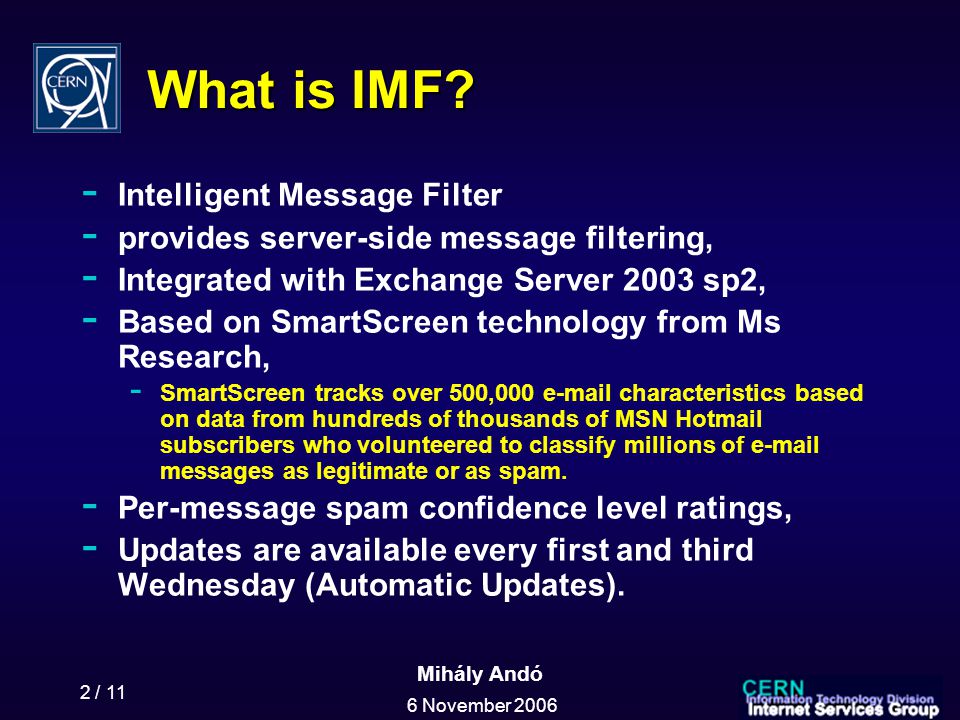 CERN

What is IMF?

- Intelligent Message Filter
- provides server-side message filtering,
- Integrated with Exchange Server 2003 sp2,
- Based on SmartScreen technology from Ms Research,
 - SmartScreen tracks over 500,000 e-mail characteristics based on data from hundreds of thousands of MSN Hotmail subscribers who volunteered to classify millions of e-mail messages as legitimate or as spam.
- Per-message spam confidence level ratings,
- Updates are available every first and third Wednesday (Automatic Updates).

2 / 11

Mihály Andó
6 November 2006

CERN
Information Technology Division
Internet Services Group